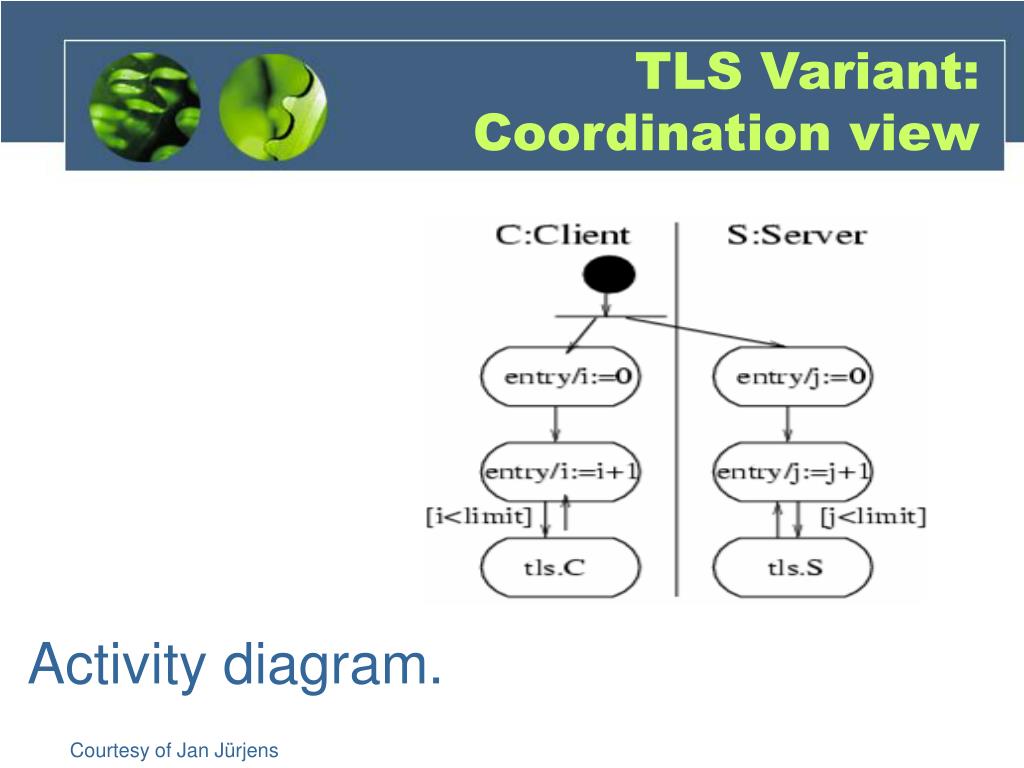 TLS Variant: Coordination view

C:Client

S:Server

entry/i:=0

entry/j:=0

entry/i:=i+1

entry/j:=j+1

[i<limit]

[j<limit]

tls.C

tls.S

Activity diagram.

Courtesy of Jan Jürjens